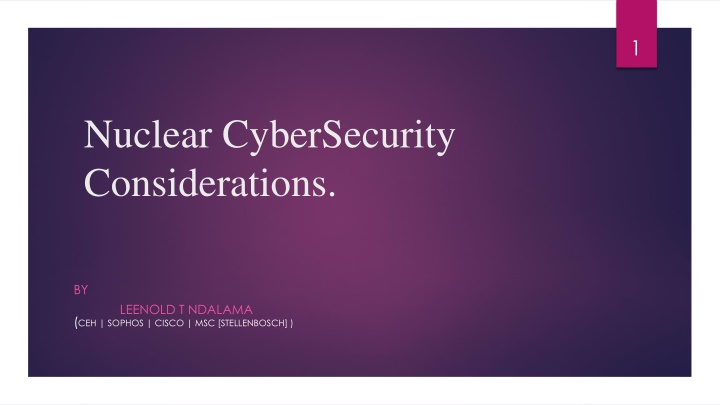 1

Nuclear CyberSecurity Considerations.

BY

LEENOLD T NDALAMA

(CEH | SOPHOS | CISCO | MSC [STELLENBOSCH] )